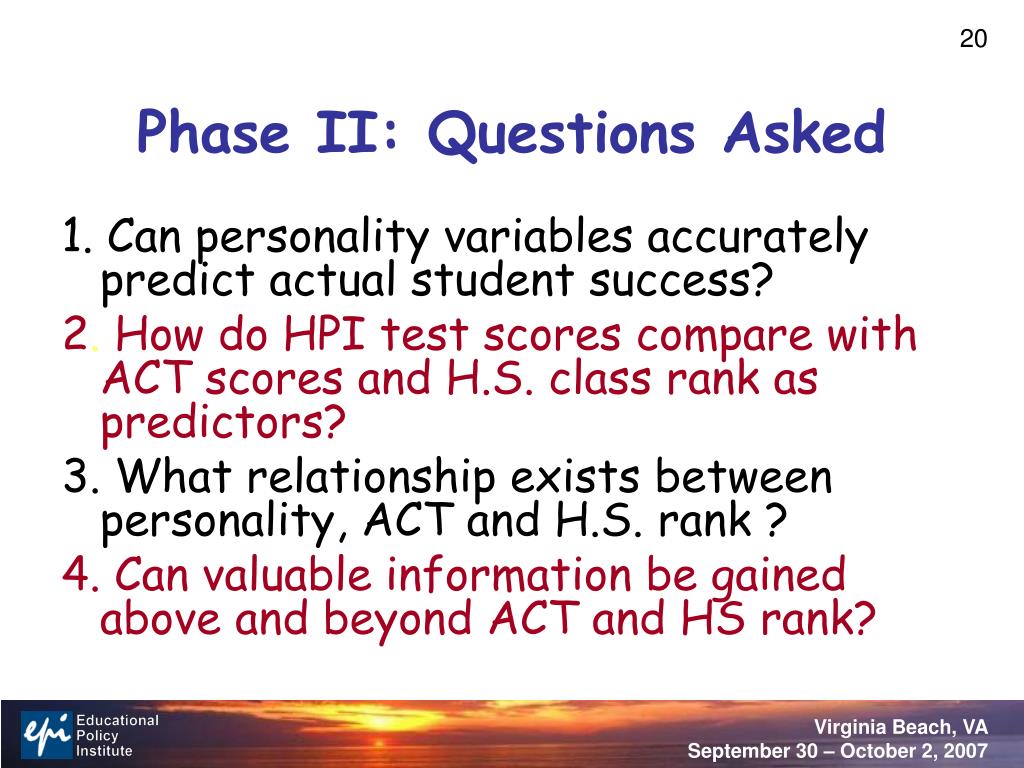 20

Phase II: Questions Asked

1. Can personality variables accurately predict actual student success?

2. How do HPI test scores compare with ACT scores and H.S. class rank as predictors?

3. What relationship exists between personality, ACT and H.S. rank ?

4. Can valuable information be gained above and beyond ACT and HS rank?

epi Educational Policy Institute

Virginia Beach, VA
September 30 – October 2, 2007